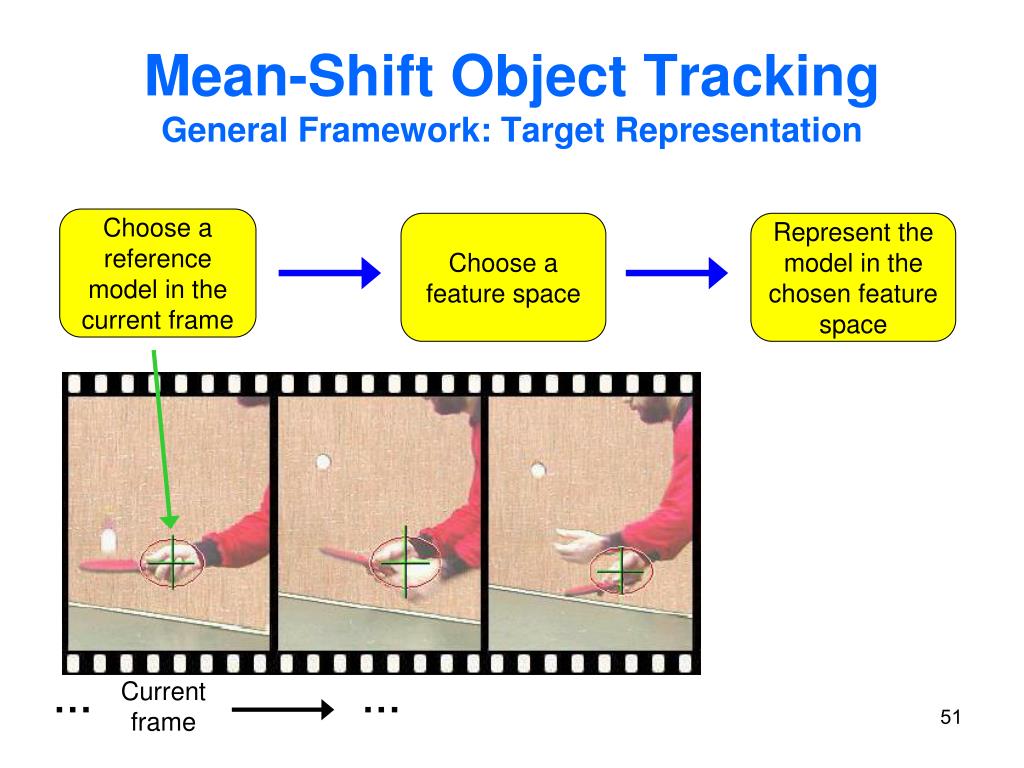 Mean-Shift Object Tracking
General Framework: Target Representation

Choose a reference model in the current frame

Choose a feature space

Represent the model in the chosen feature space

…

Current frame

…

51